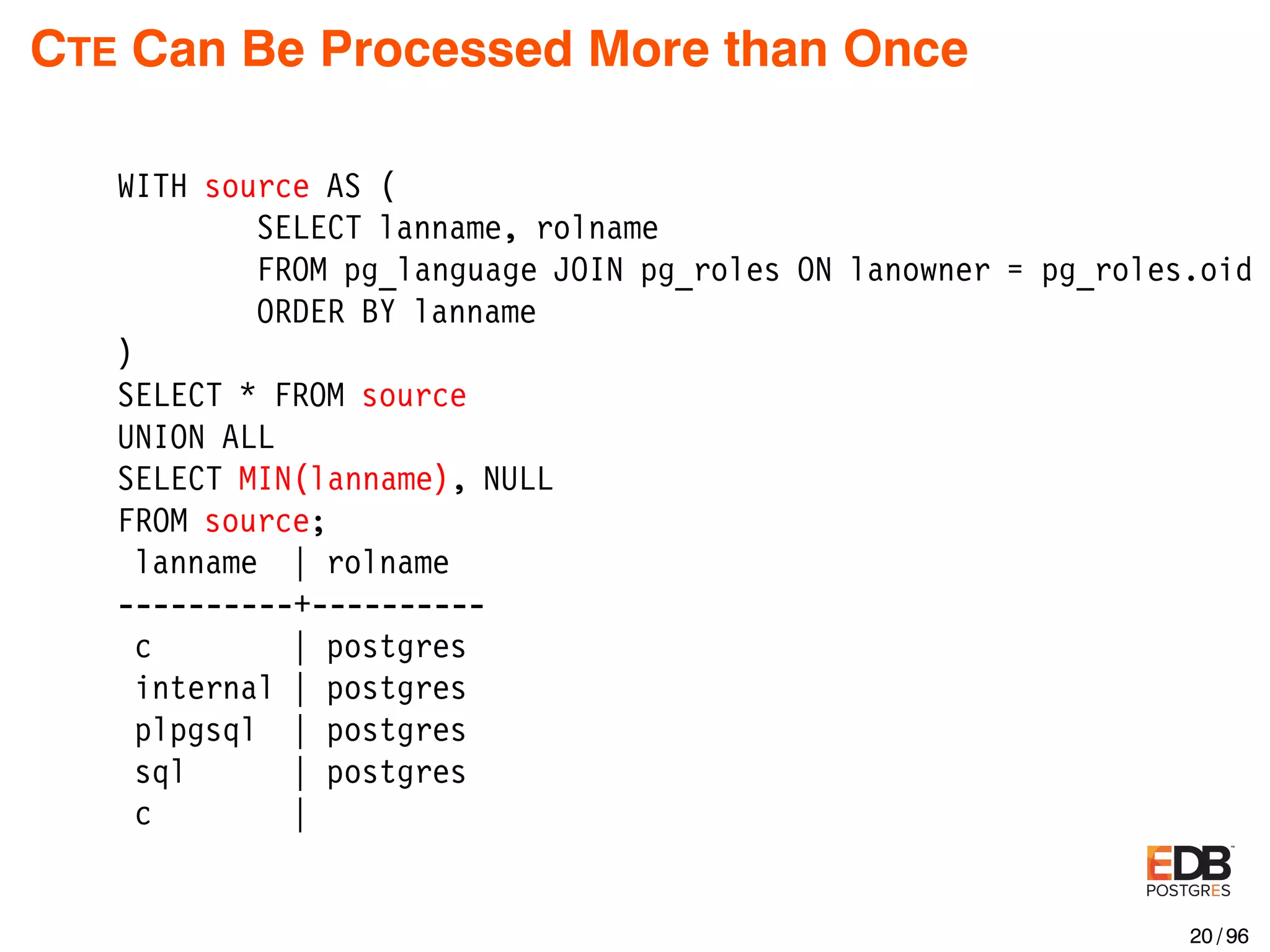 CTE Can Be Processed More than Once

WITH source AS (
SELECT lanname, rolname
FROM pg_language JOIN pg_roles ON lanowner = pg_roles.oid
ORDER BY lanname
)
SELECT * FROM source
UNION ALL
SELECT MIN(lanname), NULL
FROM source;

| lanname | rolname |
|---|---|
| c | postgres |
| internal | postgres |
| plpgsql | postgres |
| sql | postgres |
| c | |

EDB
POSTGRES

20 / 96